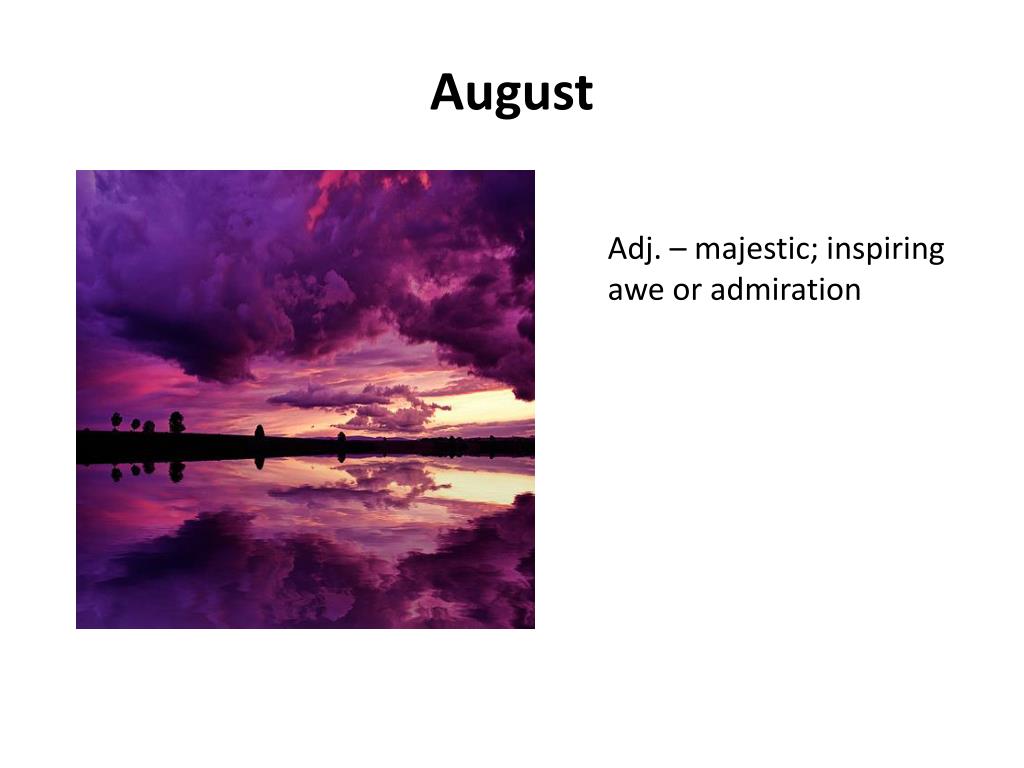 August

Adj. – majestic; inspiring awe or admiration